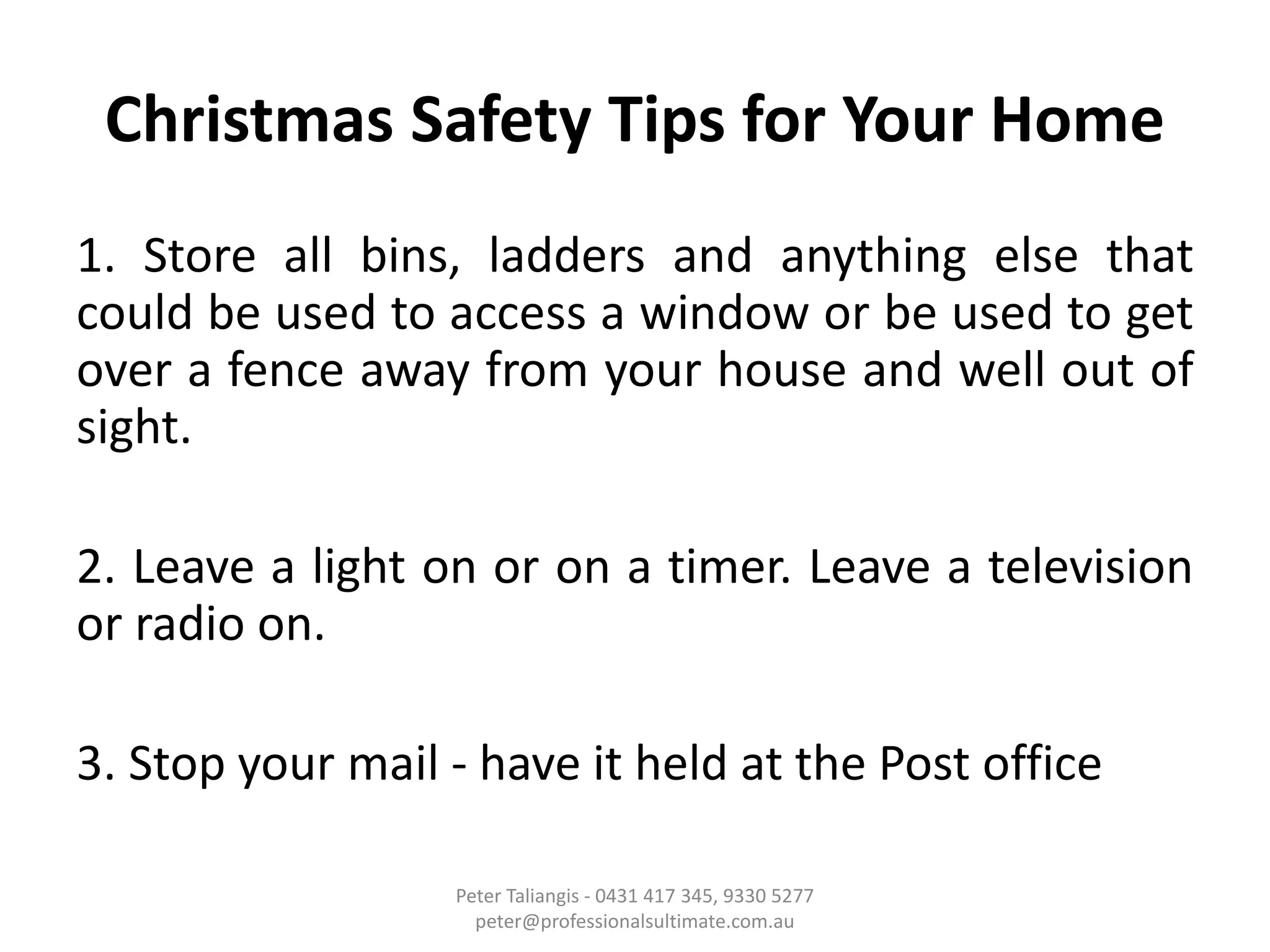 Christmas Safety Tips for Your Home

1. Store all bins, ladders and anything else that could be used to access a window or be used to get over a fence away from your house and well out of sight.

2. Leave a light on or on a timer. Leave a television or radio on.

3. Stop your mail - have it held at the Post office

Peter Taliangis - 0431 417 345, 9330 5277
peter@professionalsultimate.com.au